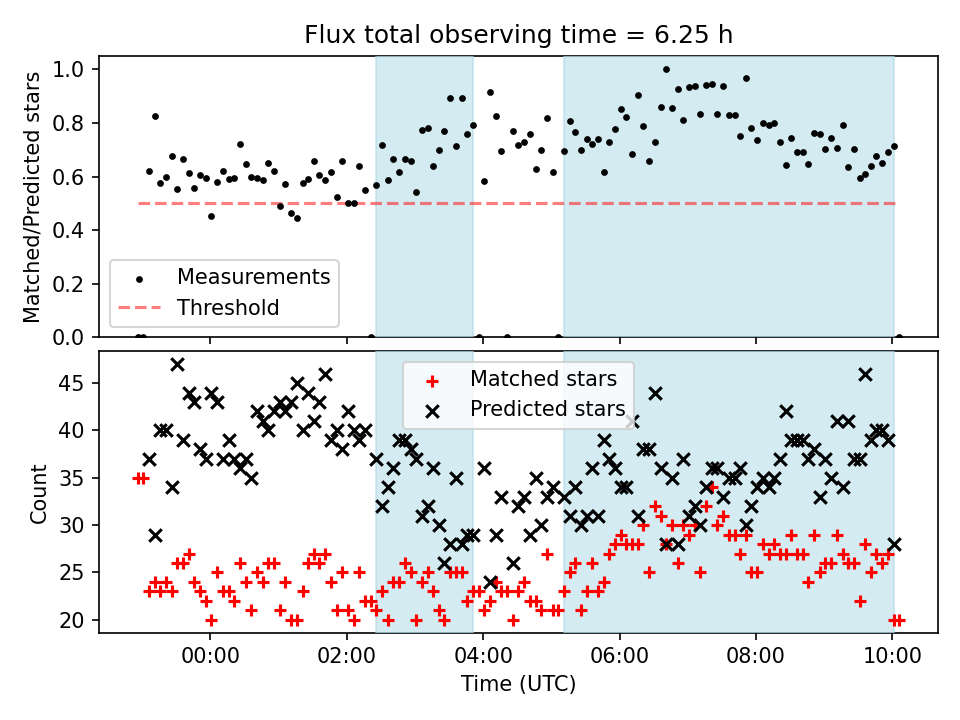 Flux total observing time = 6.25 h

Matched/Predicted stars

1.0
0.8
0.6
0.4
0.2
0.0

Measurements
Threshold

Count

45
40
35
30
25
20

Matched stars
Predicted stars

00:00
02:00
04:00
06:00
08:00
10:00

Time (UTC)